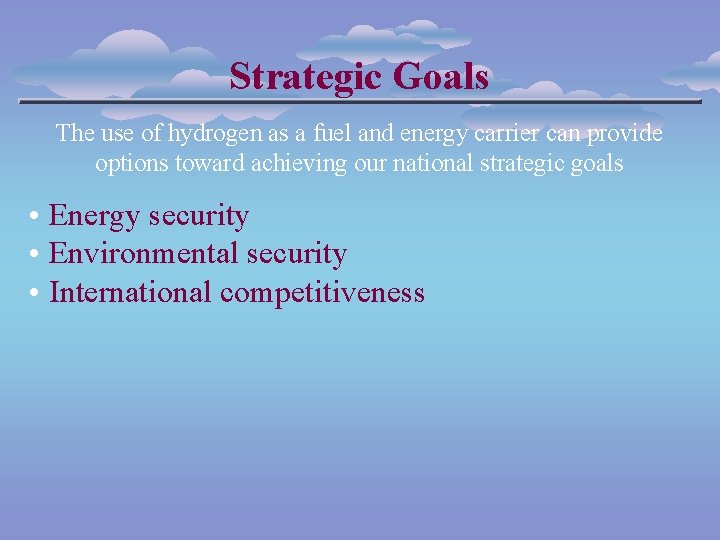 Strategic Goals

The use of hydrogen as a fuel and energy carrier can provide options toward achieving our national strategic goals

• Energy security
• Environmental security
• International competitiveness